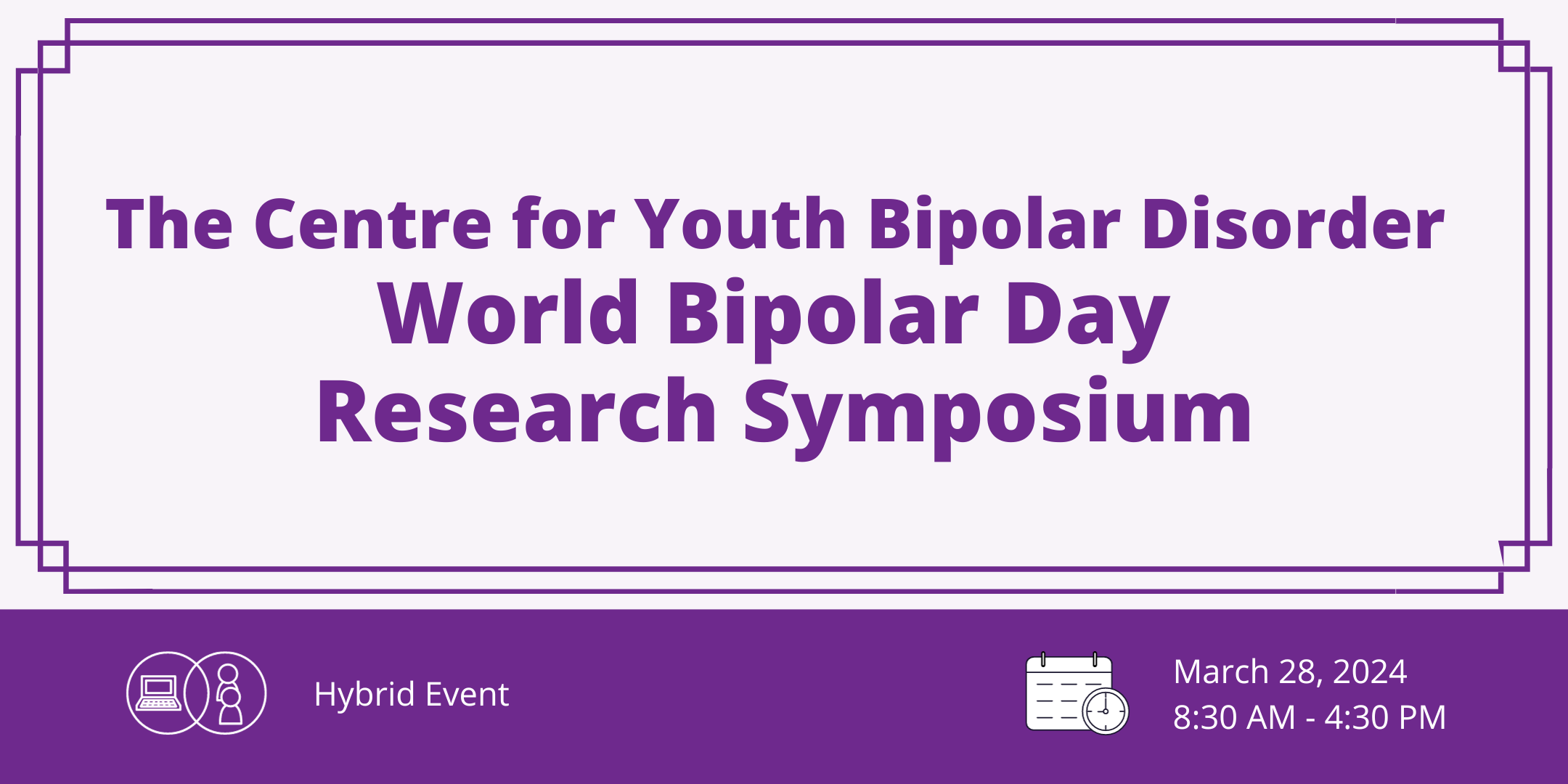 The Centre for Youth Bipolar Disorder
World Bipolar Day
Research Symposium

Hybrid Event

March 28, 2024
8:30 AM - 4:30 PM